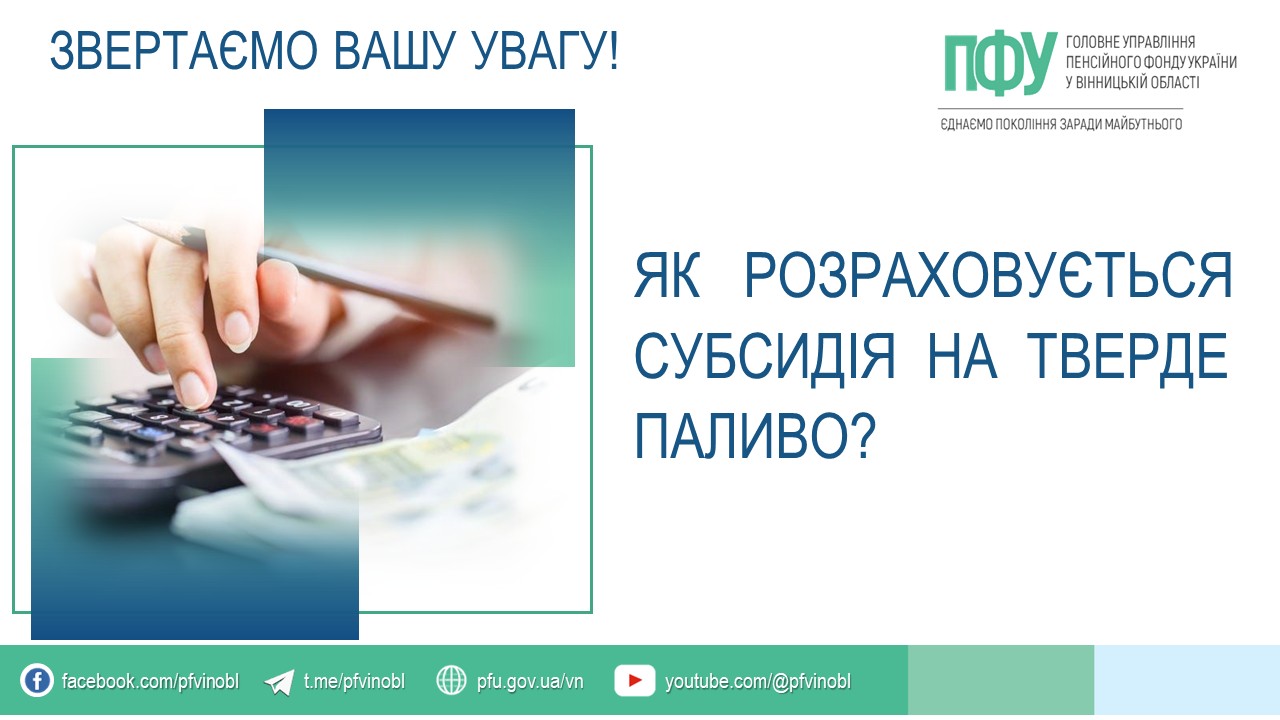 ЗВЕРТАЄМО ВАШУ УВАГУ!

ПФУ ГОЛОВНЕ УПРАВЛІННЯ ПЕНСІЙНОГО ФОНДУ УКРАЇНИ У ВІННИЦЬКІЙ ОБЛАСТІ

ЄДНАЄМО ПОКОЛІННЯ ЗАРАДИ МАЙБУТНЬОГО

ЯК РОЗРАХОВУЄТЬСЯ СУБСИДІЯ НА ТВЕРДЕ ПАЛИВО?

facebook.com/pfvinobl t.me/pfvinobl pfu.gov.ua/vn youtube.com/@pfvinobl